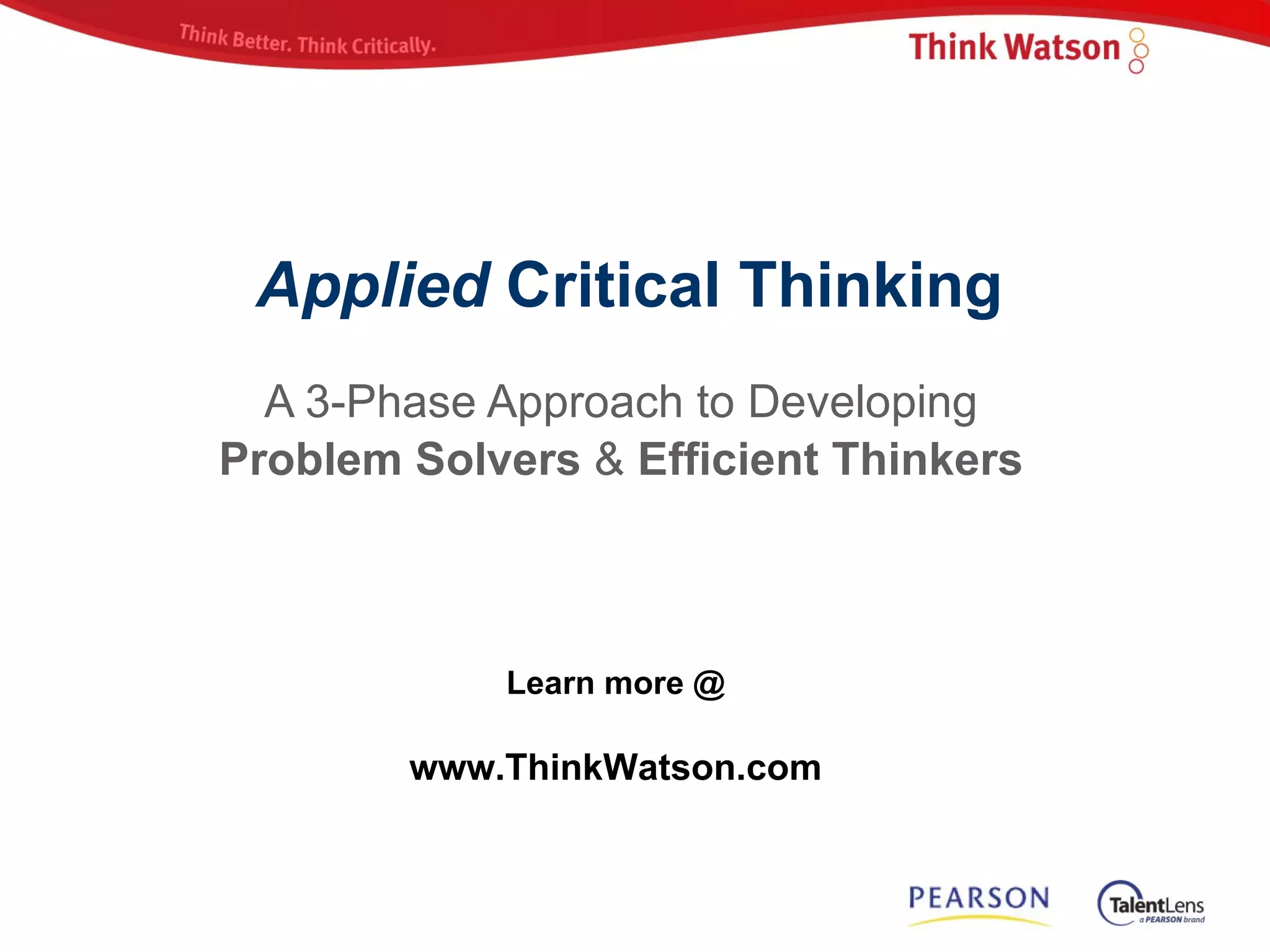 Think Better. Think Critically.

Think Watson

Applied Critical Thinking

A 3-Phase Approach to Developing
Problem Solvers & Efficient Thinkers

Learn more @

www.ThinkWatson.com

PEARSON

TalentLens
a PEARSON brand